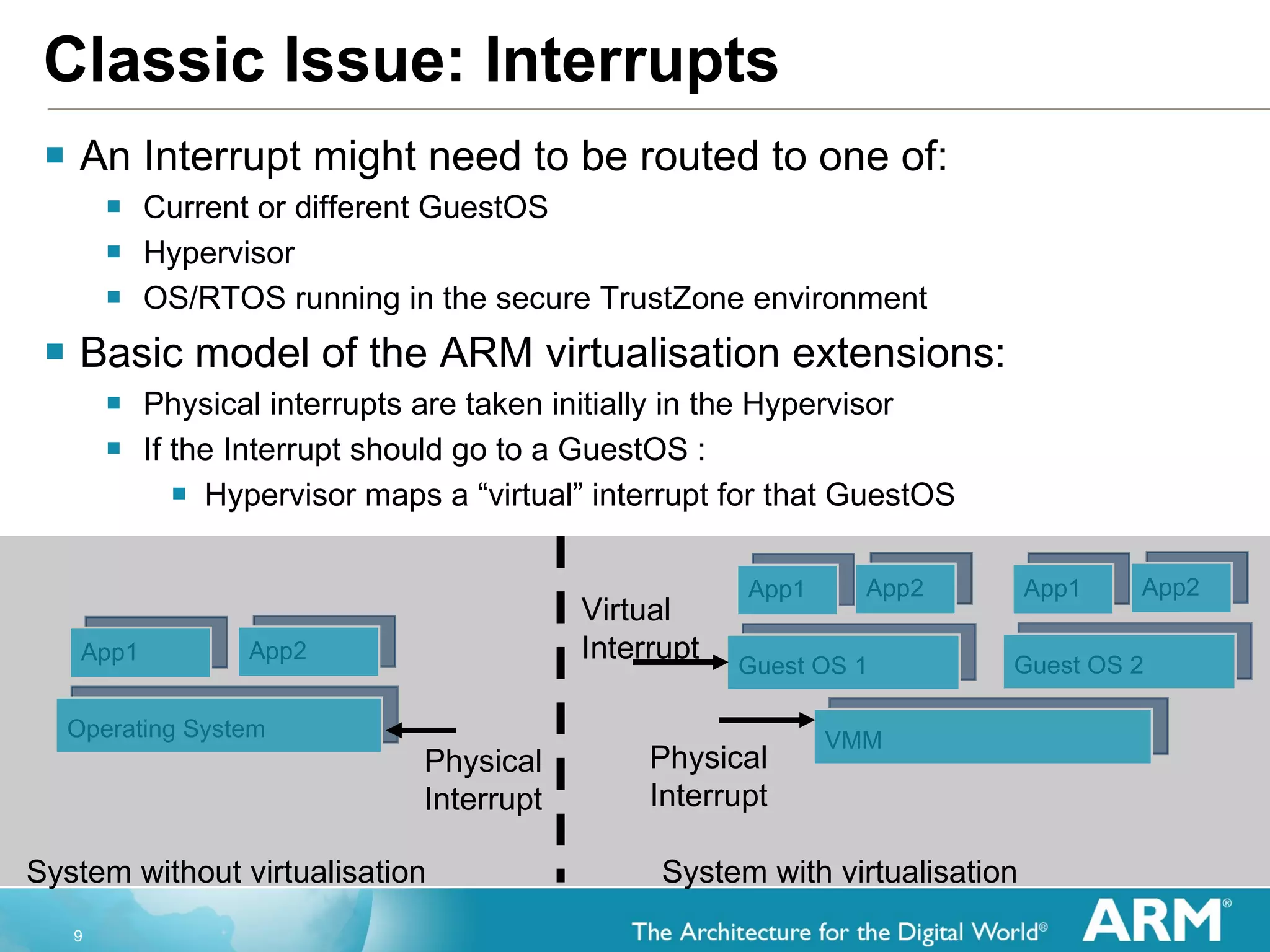 Classic Issue: Interrupts

An Interrupt might need to be routed to one of:

Current or different GuestOS

Hypervisor

OS/RTOS running in the secure TrustZone environment

Basic model of the ARM virtualisation extensions:

Physical interrupts are taken initially in the Hypervisor

If the Interrupt should go to a GuestOS :

Hypervisor maps a “virtual” interrupt for that GuestOS

App1

App2

Operating System

Physical Interrupt

System without virtualisation

Virtual Interrupt

App1

App2

App1

App2

Guest OS 1

Guest OS 2

VMM

Physical Interrupt

System with virtualisation

9

The Architecture for the Digital World®

ARM®